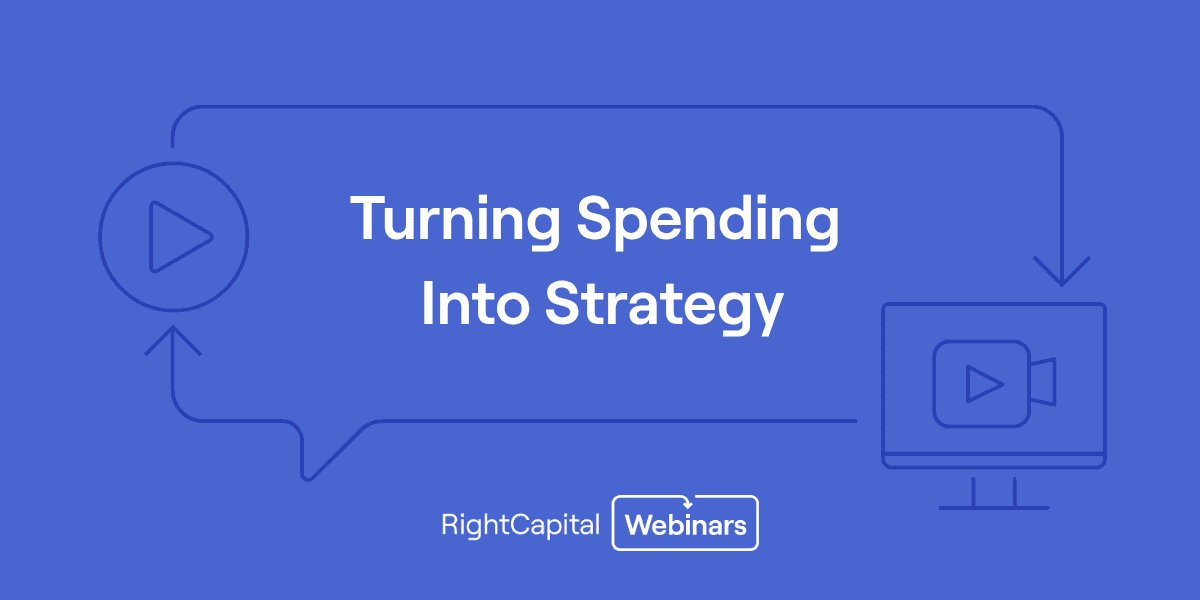 Turning Spending Into Strategy

RightCapital Webinars